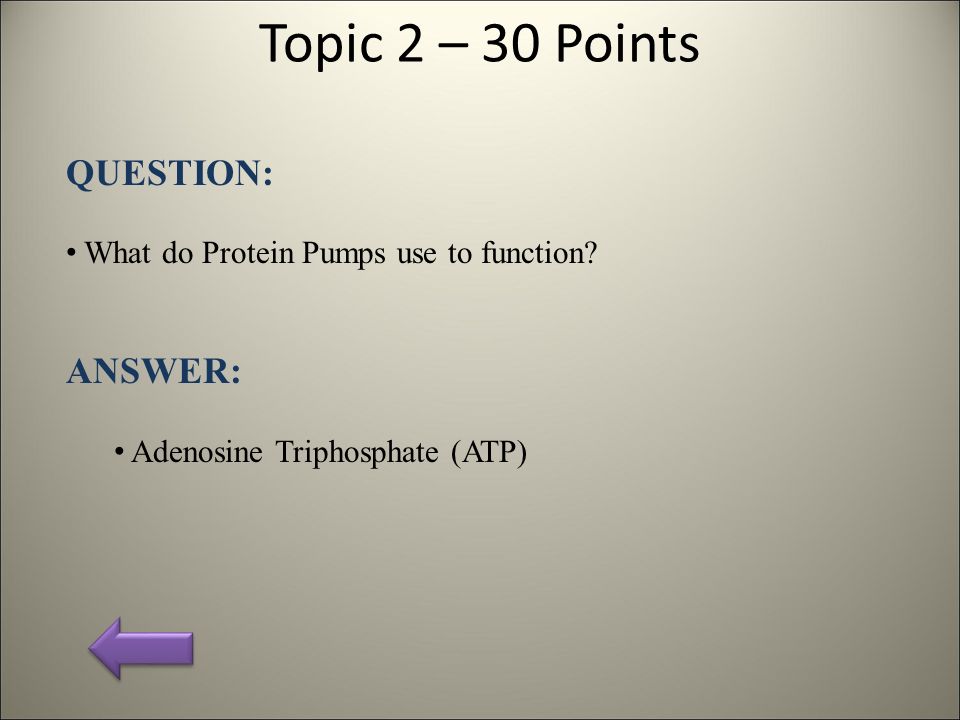 Topic 2 – 30 Points

QUESTION:

• What do Protein Pumps use to function?

ANSWER:

• Adenosine Triphosphate (ATP)